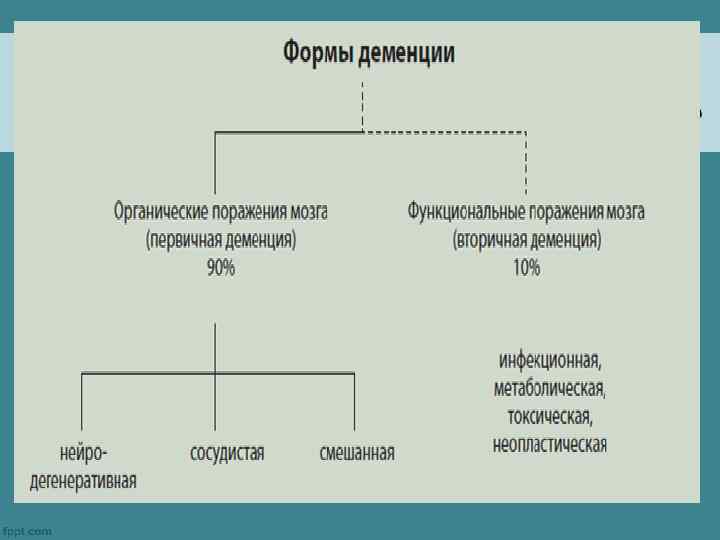 Формы деменции

Органические поражения мозга (первичная деменция) 90%

Функциональные поражения мозга (вторичная деменция) 10%

нейро-дегенеративная

сосудистая

смешанная

инфекционная, метаболическая, токсическая, неопластическая

fppt.com